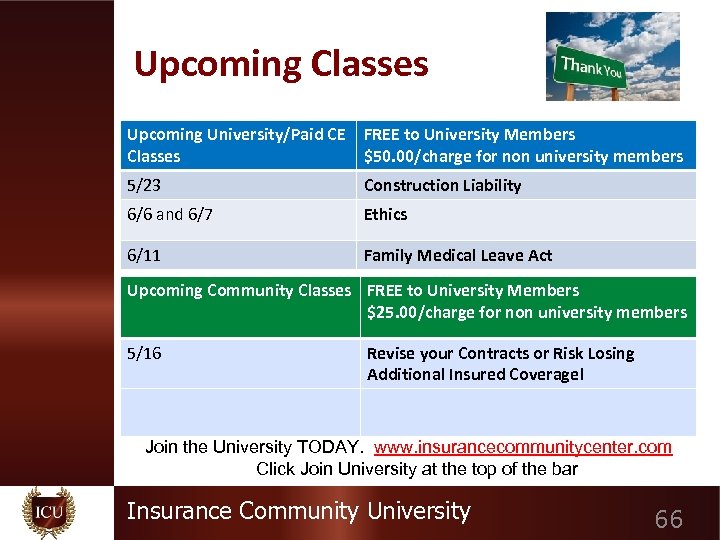 Upcoming Classes

Thank You

| Upcoming University/Paid CE Classes | FREE to University Members $50.00/charge for non university members |
|---|---|
| 5/23 | Construction Liability |
| 6/6 and 6/7 | Ethics |
| 6/11 | Family Medical Leave Act |

| Upcoming Community Classes | FREE to University Members $25.00/charge for non university members |
|---|---|
| 5/16 | Revise your Contracts or Risk Losing Additional Insured Coverage! |
| | |

Join the University TODAY. www.insurancecommunitycenter.com
Click Join University at the top of the bar

ICU

Insurance Community University

66